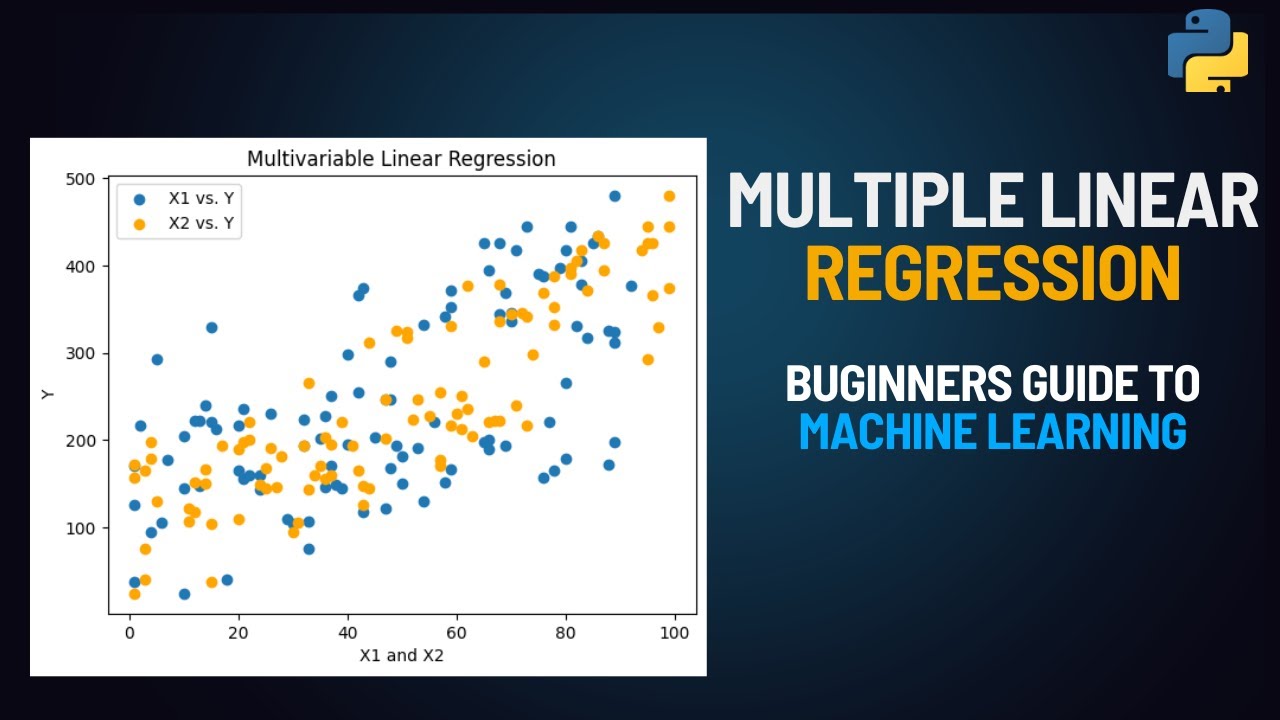 Multivariable Linear Regression

X1 vs. Y
X2 vs. Y

500
400
300
200
100

Y

0
20
40
60
80
100

X1 and X2

MULTIPLE LINEAR REGRESSION

BUGINNERS GUIDE TO MACHINE LEARNING